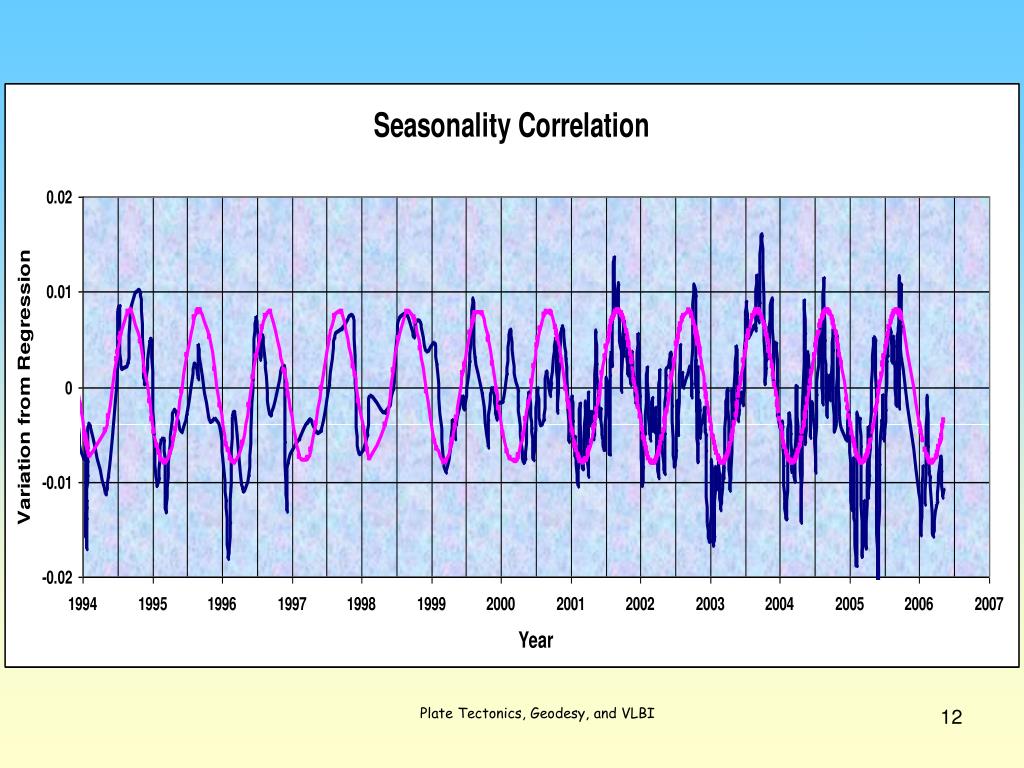 Seasonality Correlation

Variation from Regression

0.02
0.01
0
-0.01
-0.02

1994 1995 1996 1997 1998 1999 2000 2001 2002 2003 2004 2005 2006 2007

Year

Plate Tectonics, Geodesy, and VLBI

12